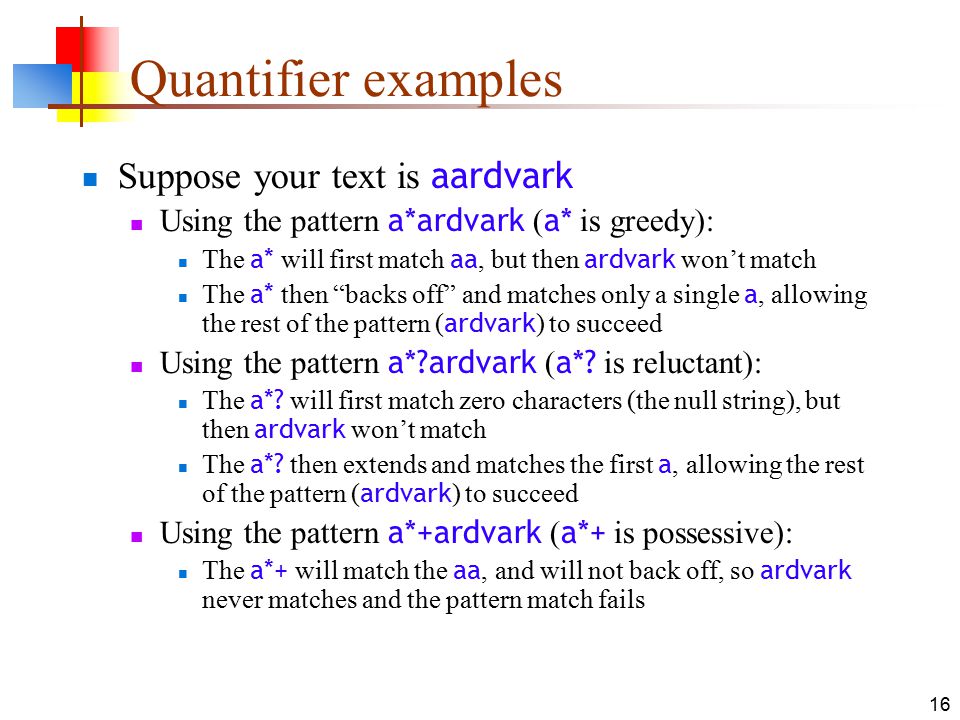 Quantifier examples

Suppose your text is aardvark

Using the pattern a*ardvark (a* is greedy):

The a* will first match aa, but then ardvark won’t match

The a* then “backs off” and matches only a single a, allowing the rest of the pattern (ardvark) to succeed

Using the pattern a*?ardvark (a*? is reluctant):

The a*? will first match zero characters (the null string), but then ardvark won’t match

The a*? then extends and matches the first a, allowing the rest of the pattern (ardvark) to succeed

Using the pattern a*+ardvark (a*+ is possessive):

The a*+ will match the aa, and will not back off, so ardvark never matches and the pattern match fails

16